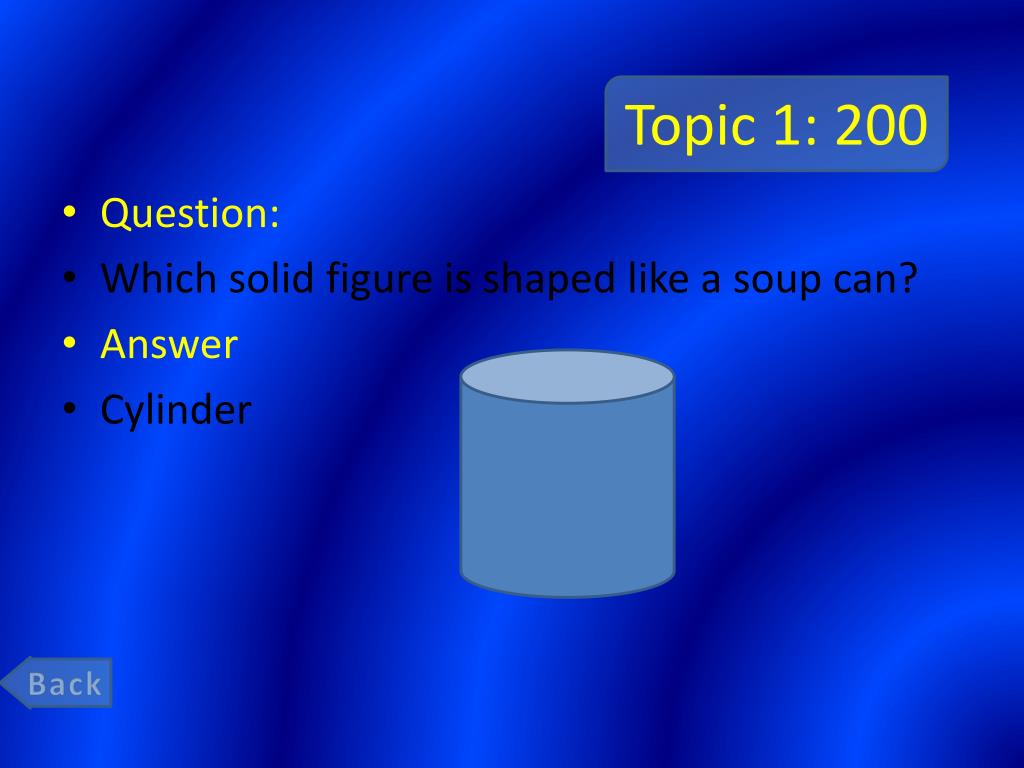 Topic 1: 200

• Question:
• Which solid figure is shaped like a soup can?
• Answer
• Cylinder

Back